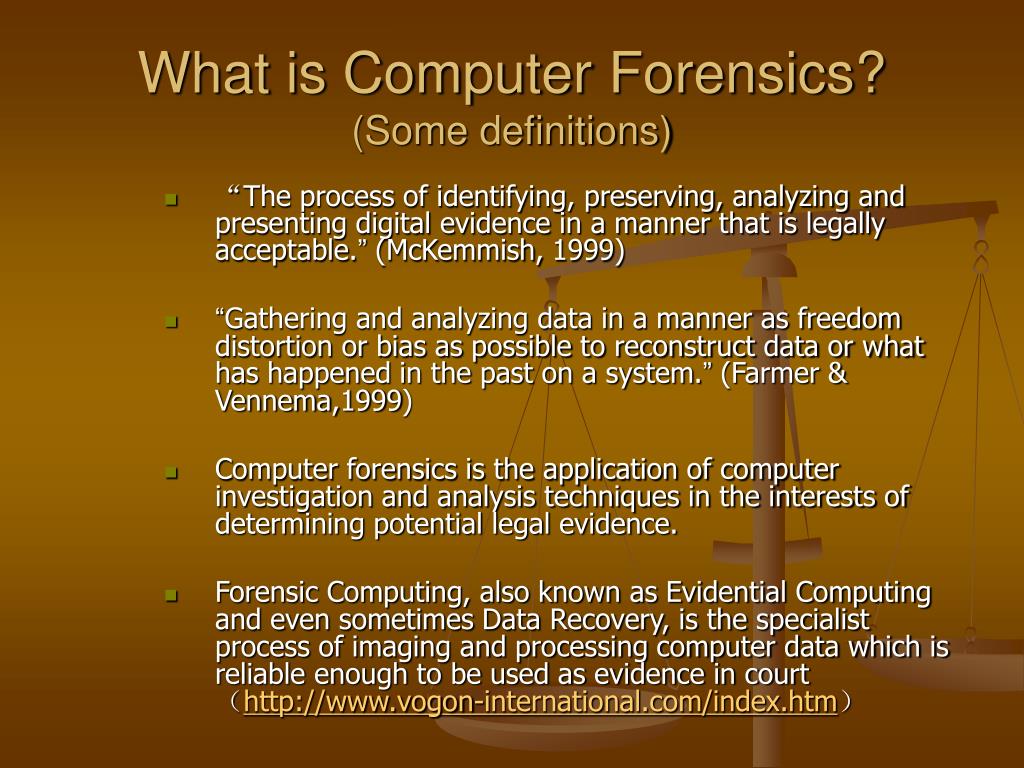 What is Computer Forensics?
(Some definitions)

“The process of identifying, preserving, analyzing and presenting digital evidence in a manner that is legally acceptable.” (McKemmish, 1999)

“Gathering and analyzing data in a manner as freedom distortion or bias as possible to reconstruct data or what has happened in the past on a system.” (Farmer & Vennema,1999)

Computer forensics is the application of computer investigation and analysis techniques in the interests of determining potential legal evidence.

Forensic Computing, also known as Evidential Computing and even sometimes Data Recovery, is the specialist process of imaging and processing computer data which is reliable enough to be used as evidence in court （http://www.vogon-international.com/index.htm）